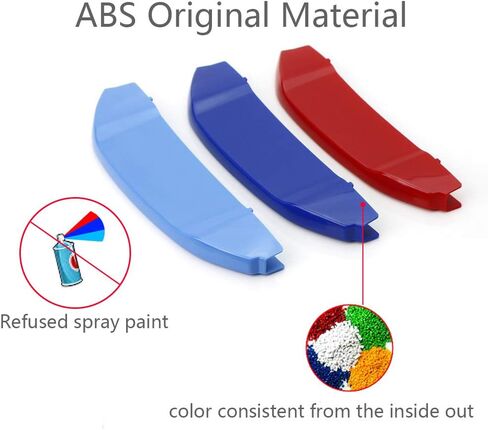 ABS Original Material

Refused spray paint

color consistent from the inside out